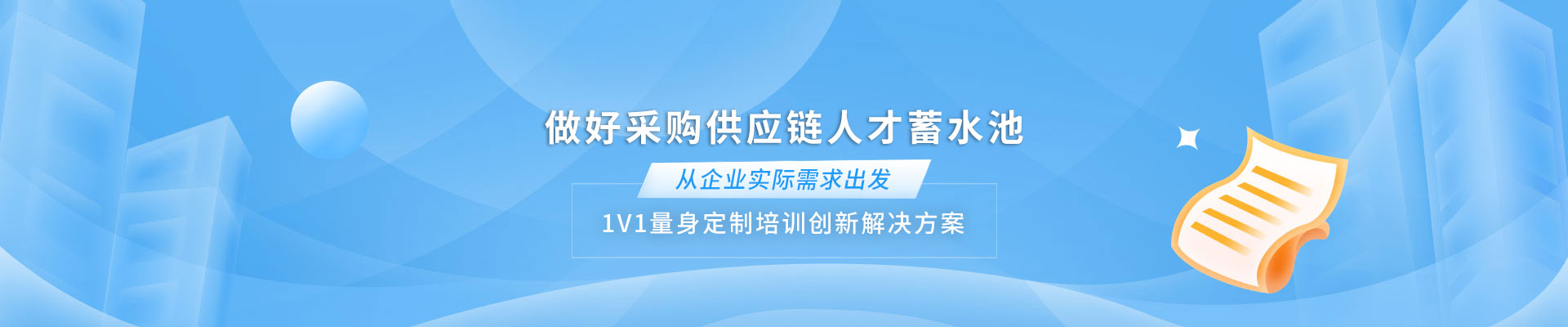 做好采购供应链人才蓄水池

从企业实际需求出发

1V1量身定制培训创新解决方案